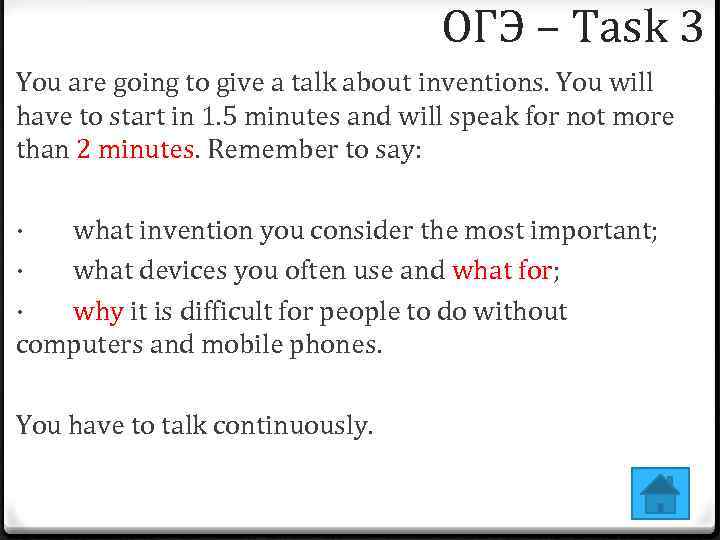 ОГЭ – Task 3

You are going to give a talk about inventions. You will have to start in 1.5 minutes and will speak for not more than 2 minutes. Remember to say:

· what invention you consider the most important;
· what devices you often use and what for;
· why it is difficult for people to do without computers and mobile phones.

You have to talk continuously.